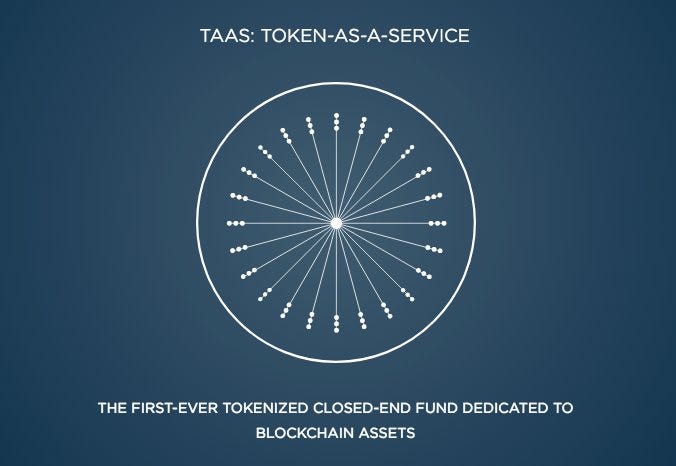 TAAS: TOKEN-AS-A-SERVICE

THE FIRST-EVER TOKENIZED CLOSED-END FUND DEDICATED TO BLOCKCHAIN ASSETS